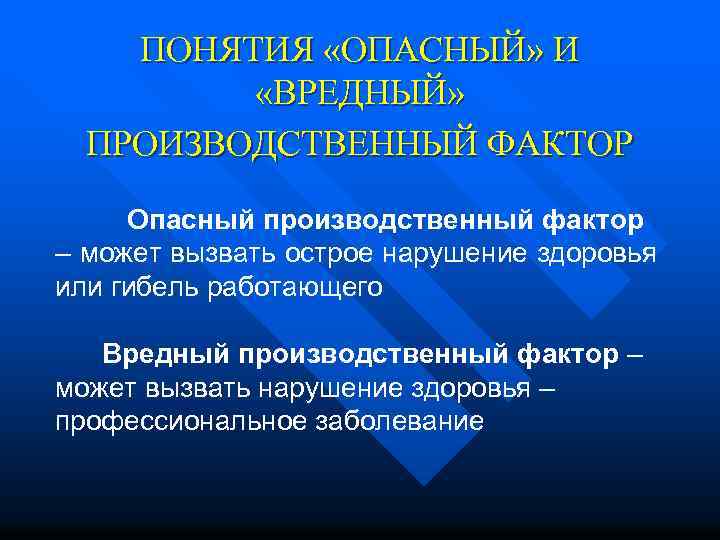 ПОНЯТИЯ «ОПАСНЫЙ» И «ВРЕДНЫЙ» ПРОИЗВОДСТВЕННЫЙ ФАКТОР

Опасный производственный фактор – может вызвать острое нарушение здоровья или гибель работающего

Вредный производственный фактор – может вызвать нарушение здоровья – профессиональное заболевание